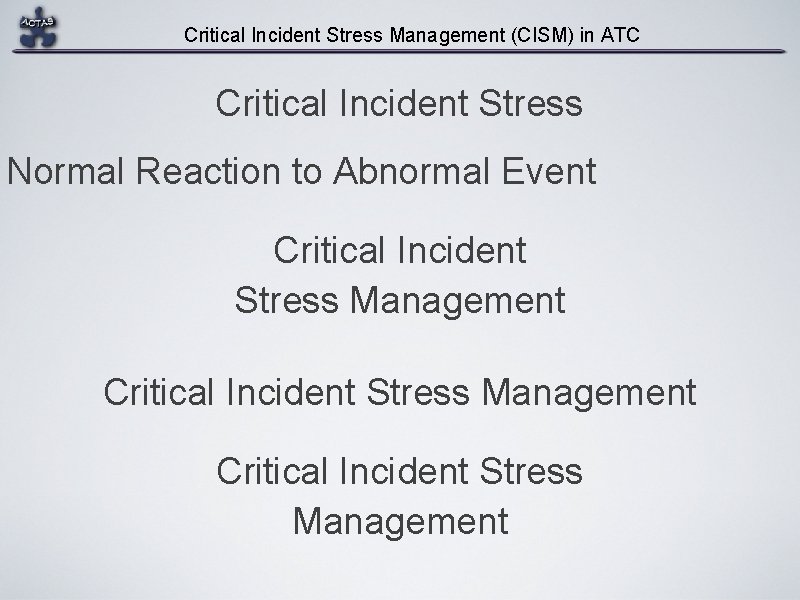 ACTAS

Critical Incident Stress Management (CISM) in ATC

Critical Incident Stress

Normal Reaction to Abnormal Event

Critical Incident Stress Management

Critical Incident Stress Management

Critical Incident Stress Management